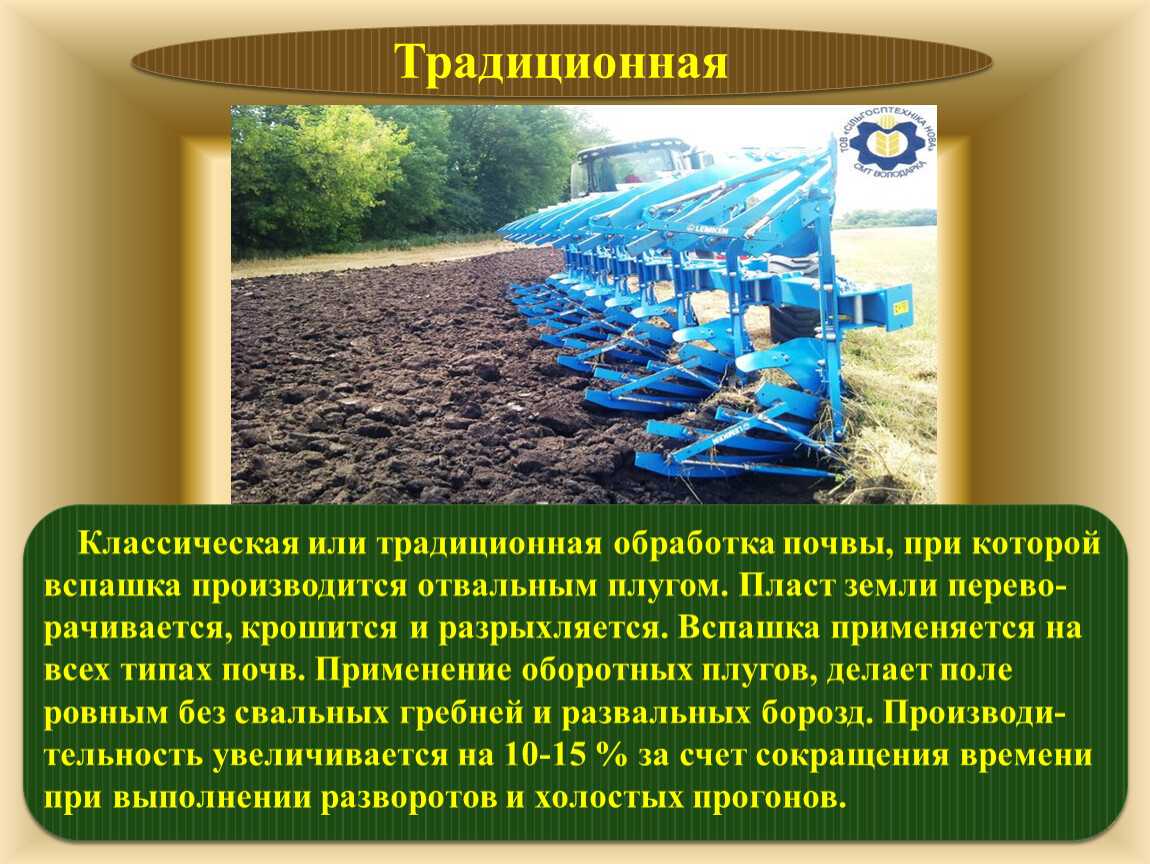 Традиционная

ТОВ «СІЛЬГОСПТЕХНІКА НОВА» СМТ ВОЛОДАРКА

LEMKEN

Классическая или традиционная обработка почвы, при которой вспашка производится отвальным плугом. Пласт земли переворачивается, крошится и разрыхляется. Вспашка применяется на всех типах почв. Применение оборотных плугов, делает поле ровным без свальных гребней и развальных борозд. Производительность увеличивается на 10-15 % за счет сокращения времени при выполнении разворотов и холостых прогонов.